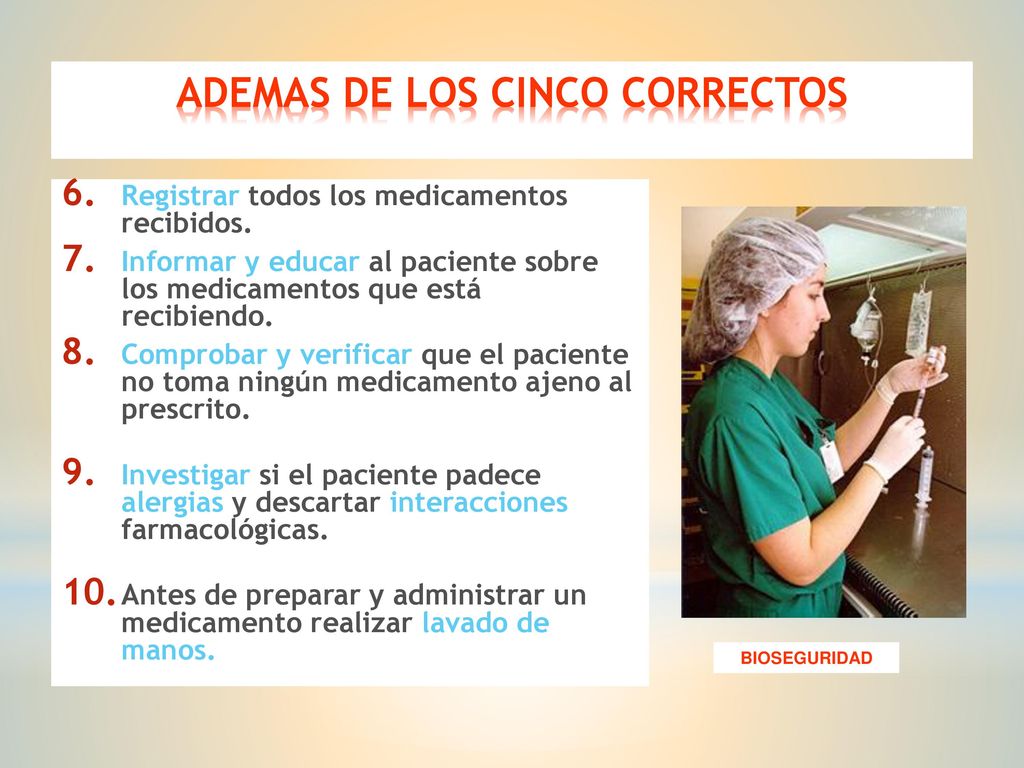 ADEMAS DE LOS CINCO CORRECTOS

6. Registrar todos los medicamentos recibidos.
7. Informar y educar al paciente sobre los medicamentos que está recibiendo.
8. Comprobar y verificar que el paciente no toma ningún medicamento ajeno al prescrito.
9. Investigar si el paciente padece alergias y descartar interacciones farmacológicas.
10. Antes de preparar y administrar un medicamento realizar lavado de manos.

BIOSEGURIDAD